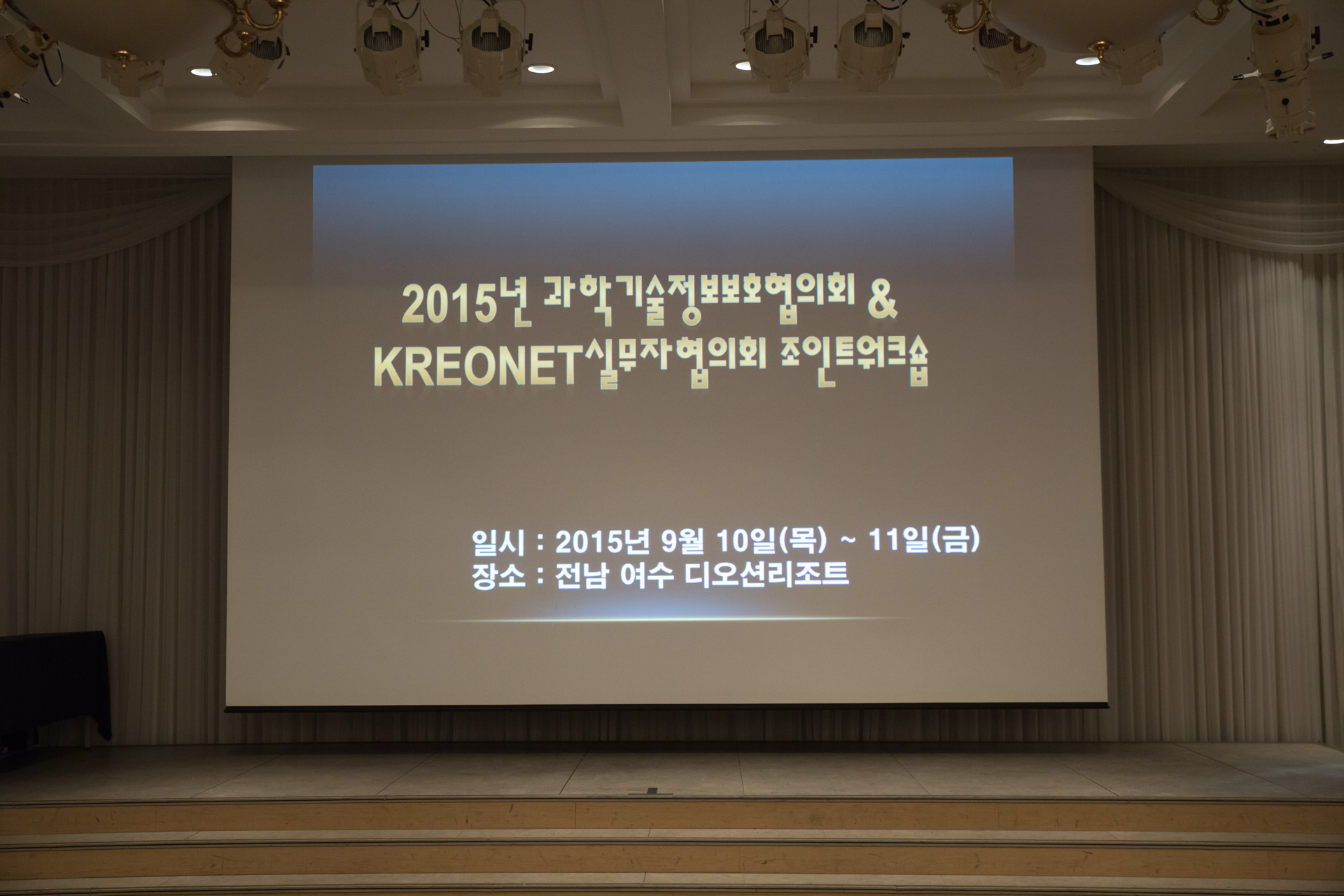 2015년 과학기술정보보호협의회 &
KREONET실무자협의회 조인트워크숍

일시 : 2015년 9월 10일(목) ~ 11일(금)
장소 : 전남 여수 디오션리조트